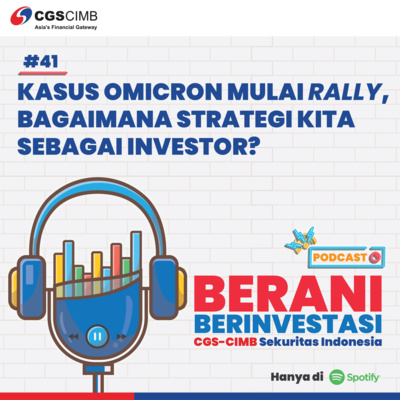 CGSCIMB
Asia's Financial Gateway

#41

KASUS OMICRON MULAI RALLY, BAGAIMANA STRATEGI KITA SEBAGAI INVESTOR?

PODCAST

BERANI
BERINVESTASI
CGS-CIMB Sekuritas Indonesia

Hanya di Spotify